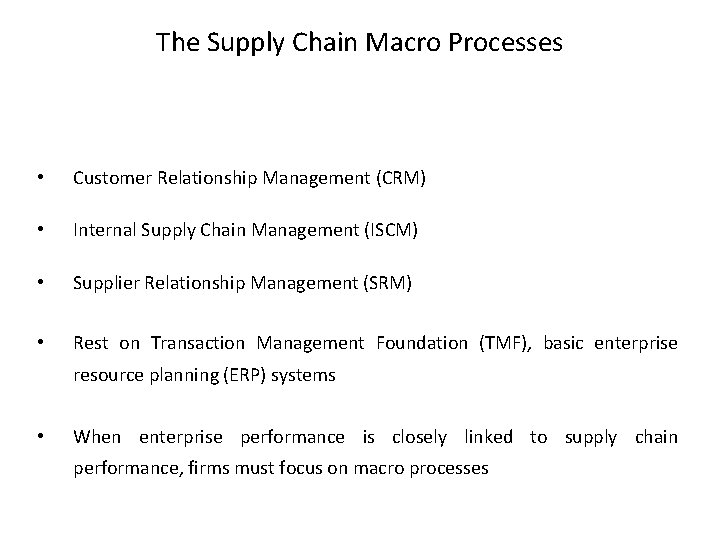 The Supply Chain Macro Processes

• Customer Relationship Management (CRM)

• Internal Supply Chain Management (ISCM)

• Supplier Relationship Management (SRM)

• Rest on Transaction Management Foundation (TMF), basic enterprise resource planning (ERP) systems

• When enterprise performance is closely linked to supply chain performance, firms must focus on macro processes